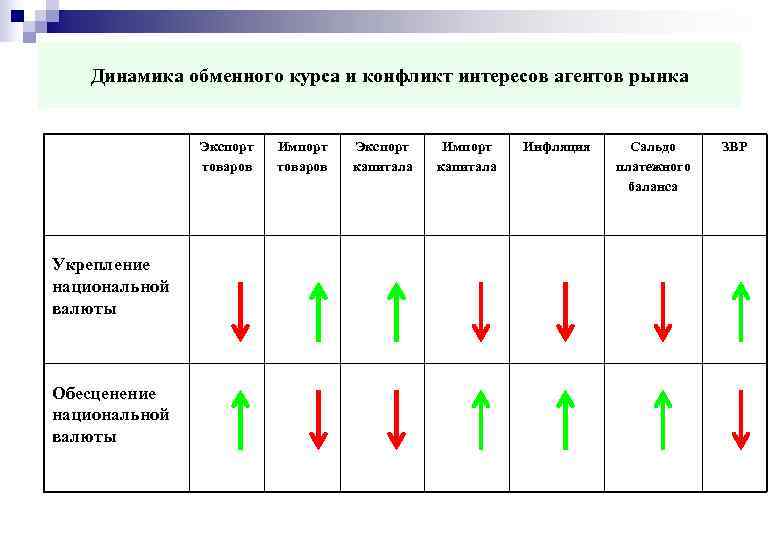 Динамика обменного курса и конфликт интересов агентов рынка

| | Экспорт товаров | Импорт товаров | Экспорт капитала | Импорт капитала | Инфляция | Сальдо платежного баланса | ЗВР |
|---|---|---|---|---|---|---|---|
| Укрепление национальной валюты | ↓ | ↑ | ↑ | ↓ | ↓ | ↓ | ↑ |
| Обесценение национальной валюты | ↑ | ↓ | ↓ | ↑ | ↑ | ↑ | ↓ |